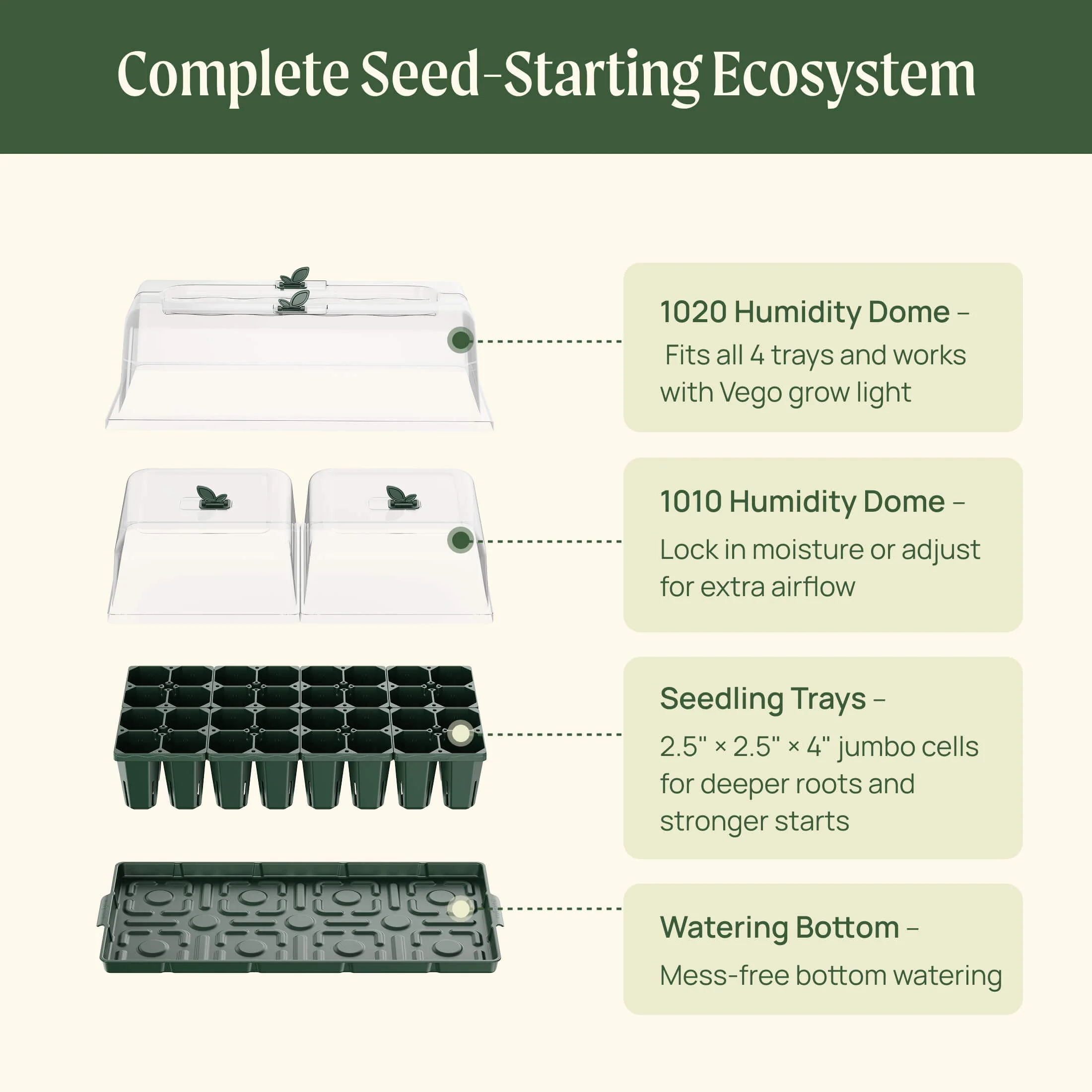 Complete Seed-Starting Ecosystem

1020 Humidity Dome – Fits all 4 trays and works with Vego grow light

1010 Humidity Dome – Lock in moisture or adjust for extra airflow

Seedling Trays – 2.5" × 2.5" × 4" jumbo cells for deeper roots and stronger starts

Watering Bottom – Mess-free bottom watering